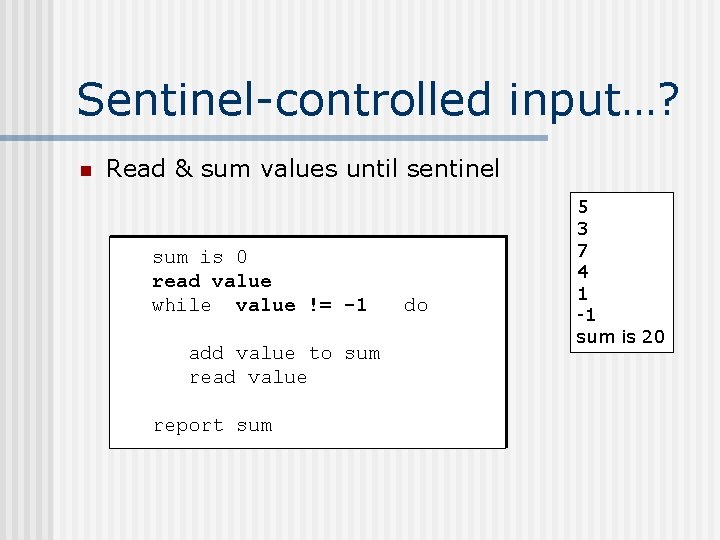 Sentinel-controlled input…?

Read & sum values until sentinel

sum is 0
read value
while value != -1 do

add value to sum
read value

report sum

5
3
7
4
1
-1
sum is 20